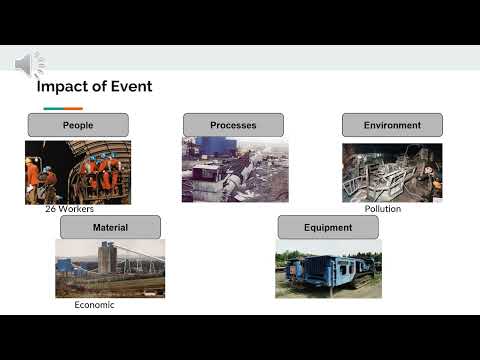 Impact of Event

People

26 Workers

Processes

Environment

Pollution

Material

Economic

Equipment